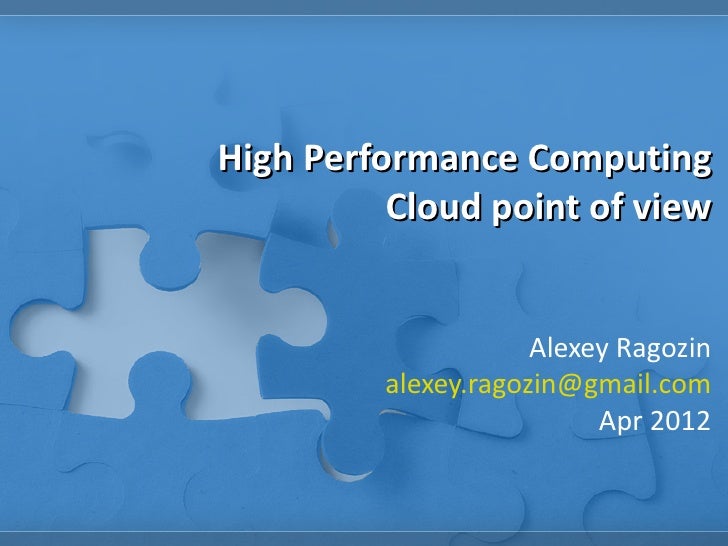 High Performance Computing
Cloud point of view

Alexey Ragozin
alexey.ragozin@gmail.com
Apr 2012